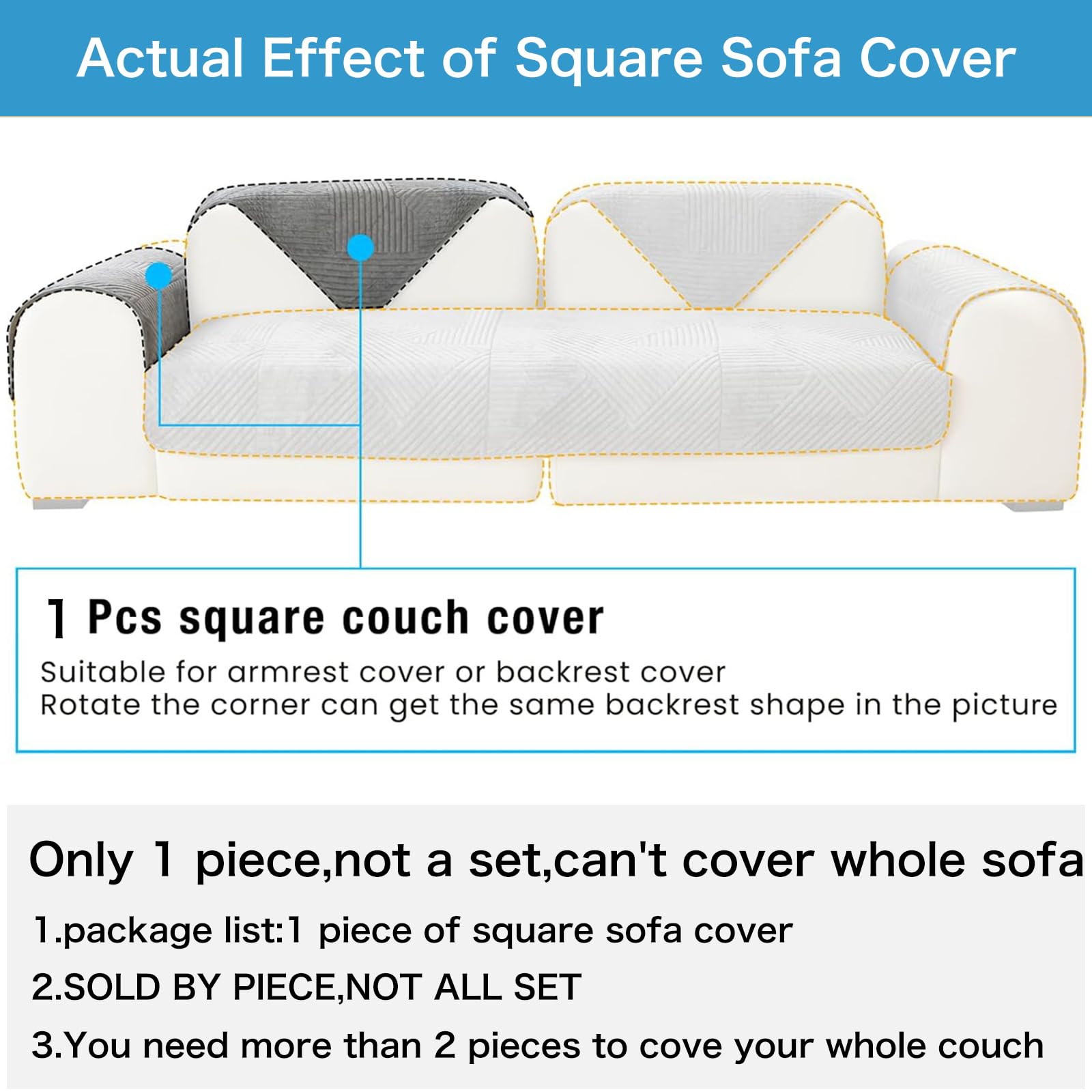 Actual Effect of Square Sofa Cover

1 Pcs square couch cover

Suitable for armrest cover or backrest cover
Rotate the corner can get the same backrest shape in the picture

Only 1 piece,not a set,can't cover whole sofa

1.package list:1 piece of square sofa cover

2.SOLD BY PIECE,NOT ALL SET

3.You need more than 2 pieces to cove your whole couch